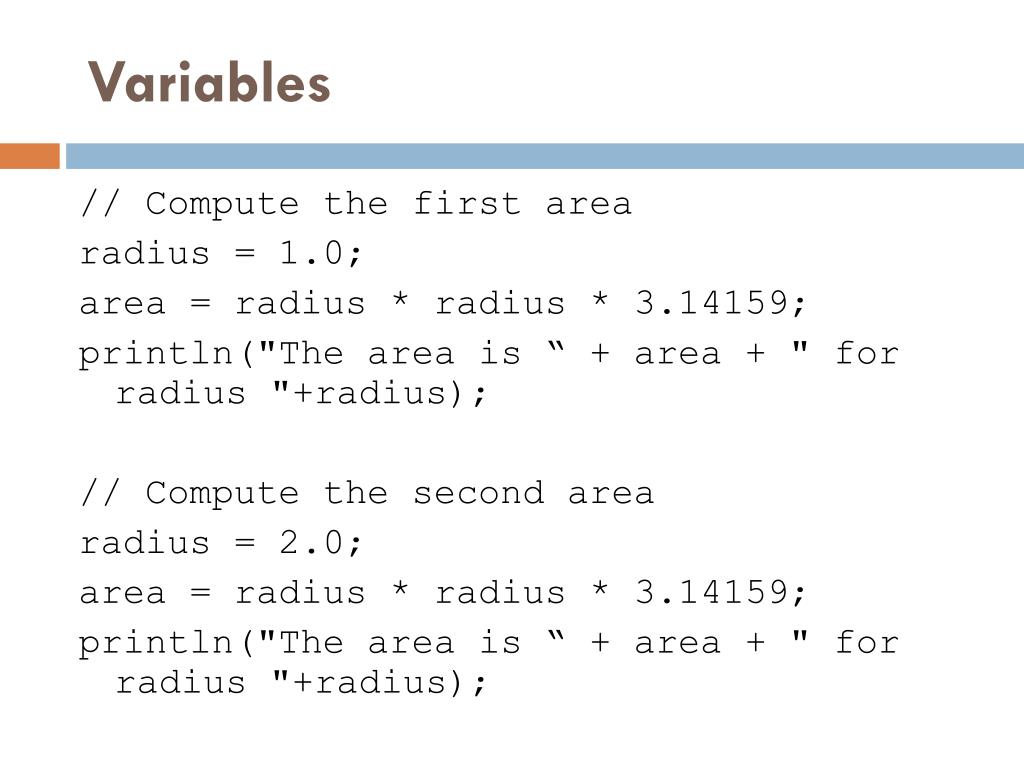 Variables

// Compute the first area
radius = 1.0;
area = radius * radius * 3.14159;
println("The area is “ + area + " for radius "+radius);

// Compute the second area
radius = 2.0;
area = radius * radius * 3.14159;
println("The area is “ + area + " for radius "+radius);